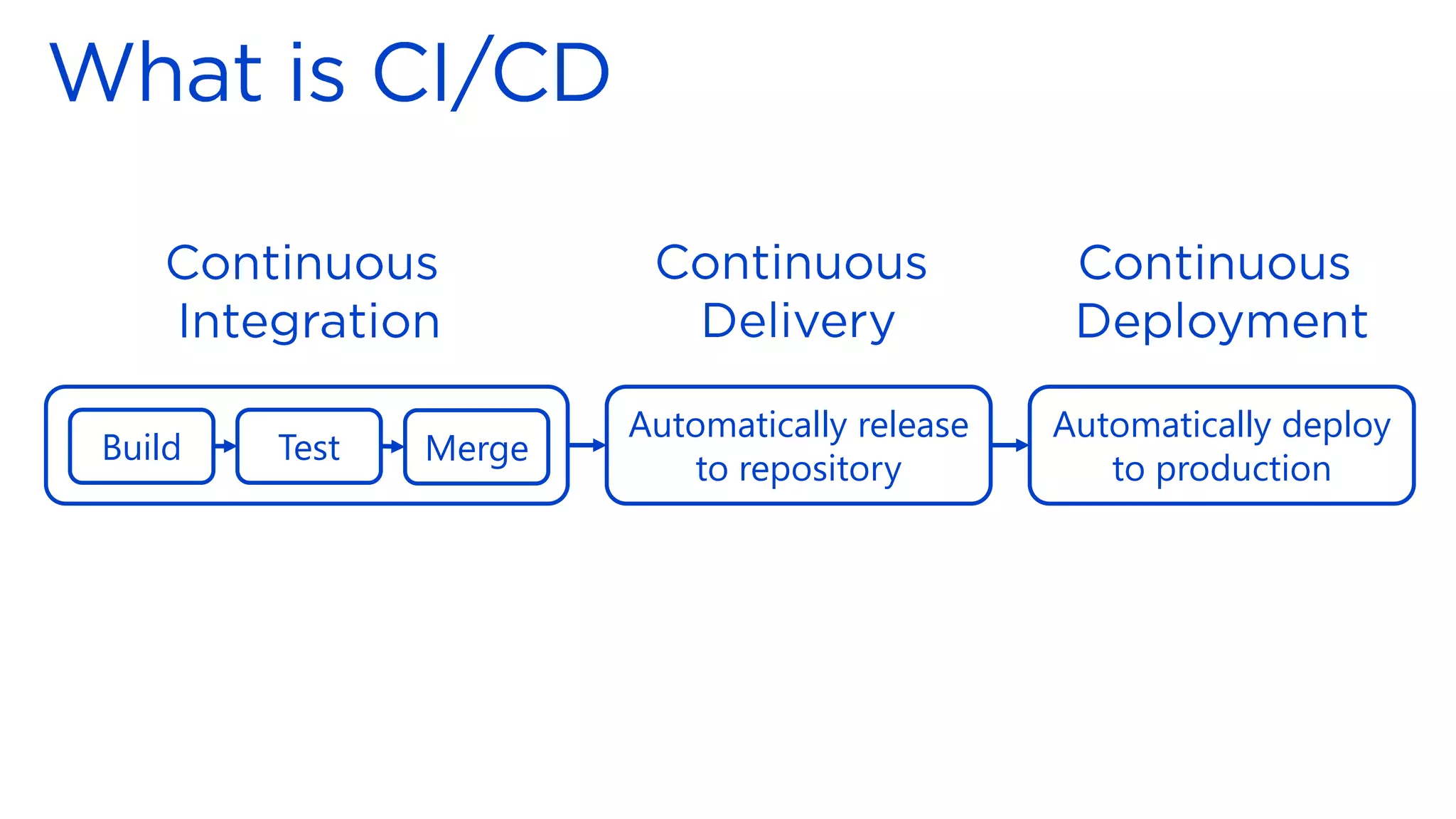 What is CI/CD

Continuous Integration

Continuous Delivery

Continuous Deployment

Build

Test

Merge

Automatically release to repository

Automatically deploy to production